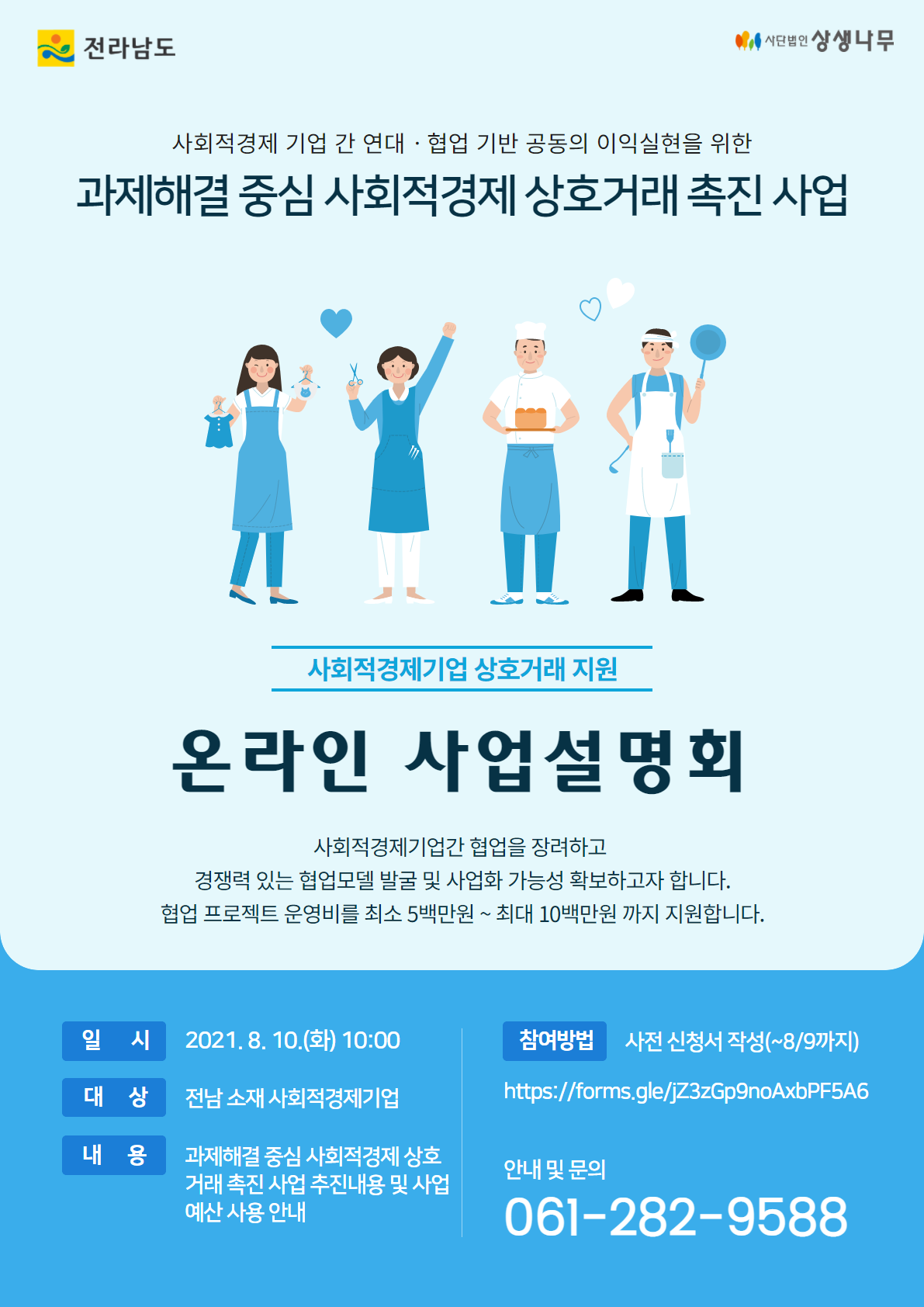 전라남도

사단법인 상생나무

사회적경제 기업 간 연대 · 협업 기반 공동의 이익실현을 위한

과제해결 중심 사회적경제 상호거래 촉진 사업

사회적경제기업 상호거래 지원

온라인 사업설명회

사회적경제기업간 협업을 장려하고
경쟁력 있는 협업모델 발굴 및 사업화 가능성 확보하고자 합니다.
협업 프로젝트 운영비를 최소 5백만원 ~ 최대 10백만원 까지 지원합니다.

일 시 2021. 8. 10.(화) 10:00

대 상 전남 소재 사회적경제기업

내 용 과제해결 중심 사회적경제 상호거래 촉진 사업 추진내용 및 사업 예산 사용 안내

참여방법 사전 신청서 작성(~8/9까지)

https://forms.gle/jZ3zGp9noAxbPF5A6

안내 및 문의

061-282-9588